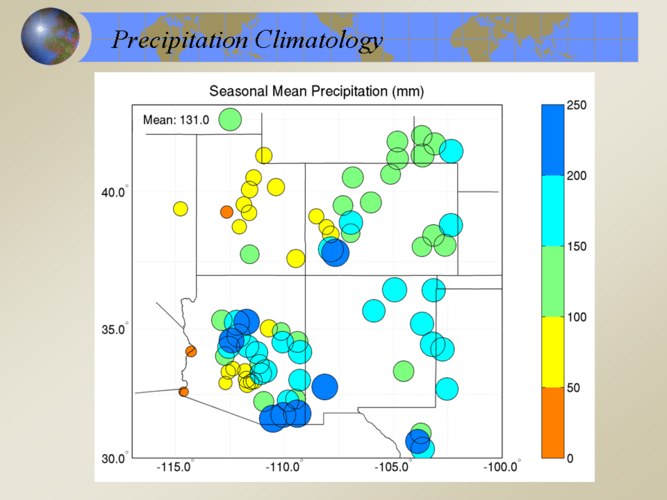 Precipitation Climatology

Seasonal Mean Precipitation (mm)

Mean: 131.0

40.0°
35.0°
30.0°

-115.0° -110.0° -105.0° -100.0°

250
200
150
100
50
0